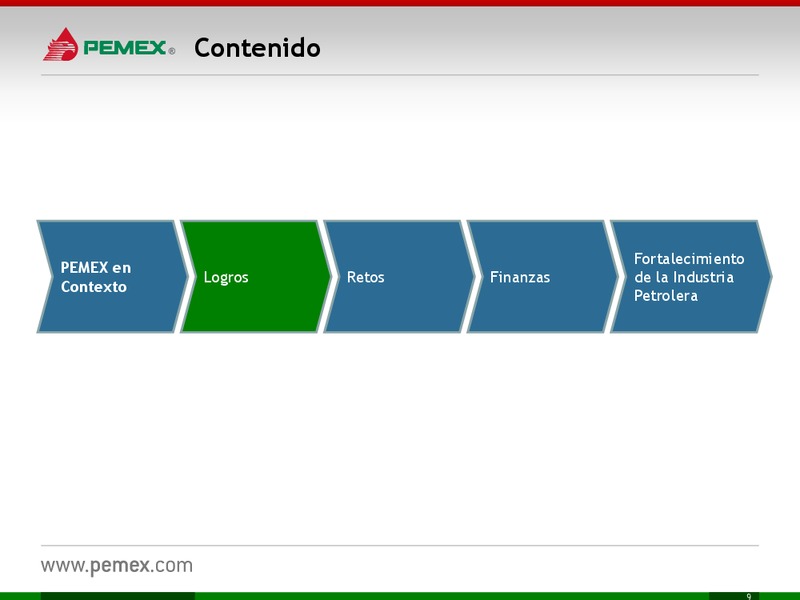 PEMEX® Contenido

PEMEX en Contexto

Logros

Retos

Finanzas

Fortalecimiento de la Industria Petrolera

www.pemex.com

9